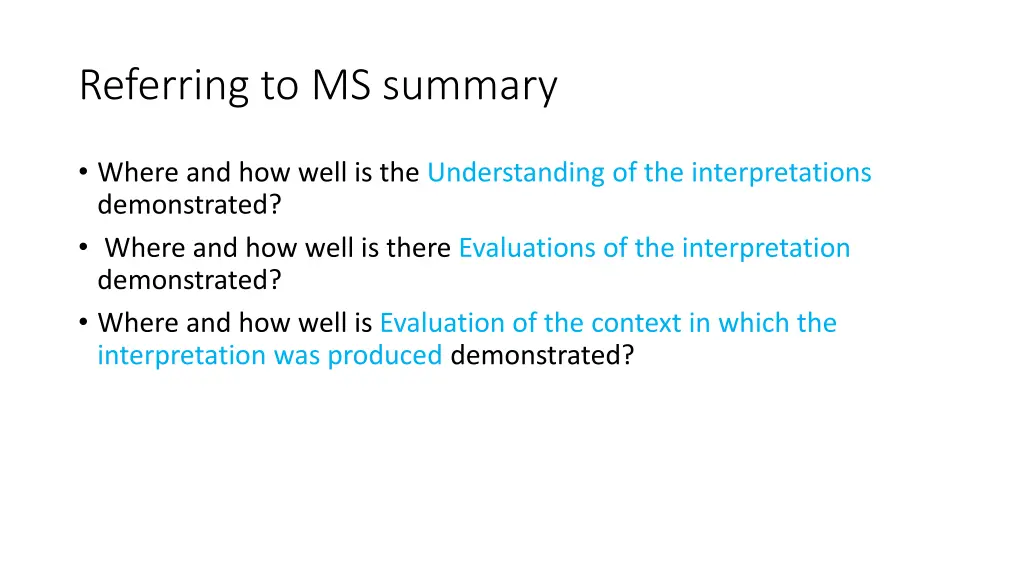 Referring to MS summary

• Where and how well is the Understanding of the interpretations demonstrated?
• Where and how well is there Evaluations of the interpretation demonstrated?
• Where and how well is Evaluation of the context in which the interpretation was produced demonstrated?